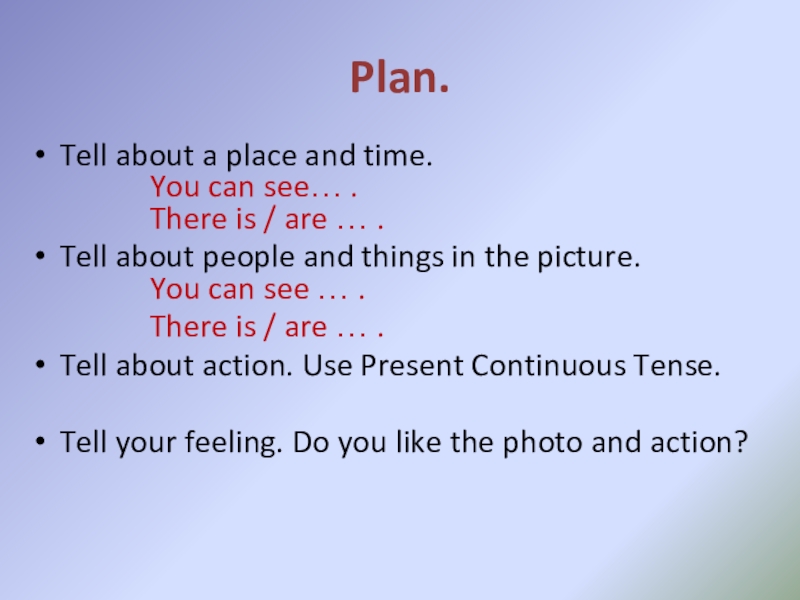 Plan.

• Tell about a place and time.
You can see… .
There is / are … .

• Tell about people and things in the picture.
You can see … .
There is / are … .

• Tell about action. Use Present Continuous Tense.

• Tell your feeling. Do you like the photo and action?